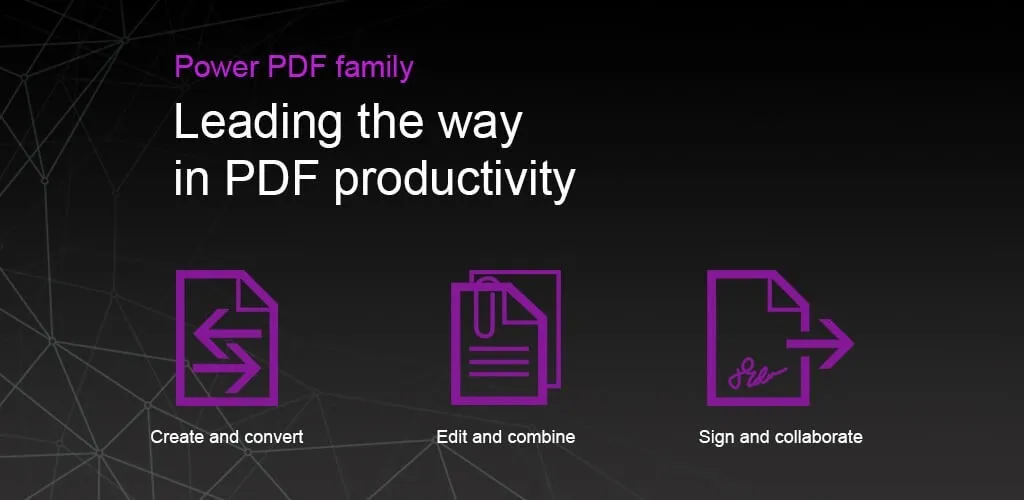 Power PDF family

Leading the way in PDF productivity

Create and convert

Edit and combine

Sign and collaborate